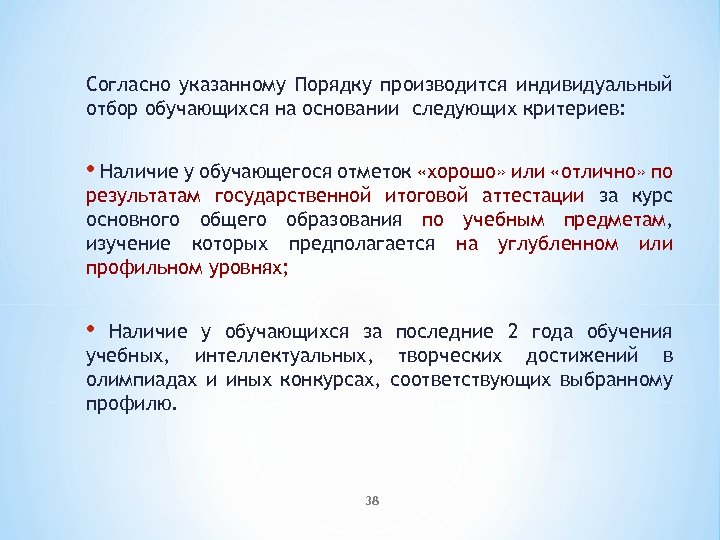 Согласно указанному Порядку производится индивидуальный отбор обучающихся на основании следующих критериев:

• Наличие у обучающегося отметок «хорошо» или «отлично» по результатам государственной итоговой аттестации за курс основного общего образования по учебным предметам, изучение которых предполагается на углубленном или профильном уровнях;

• Наличие у обучающихся за последние 2 года обучения учебных, интеллектуальных, творческих достижений в олимпиадах и иных конкурсах, соответствующих выбранному профилю.

38